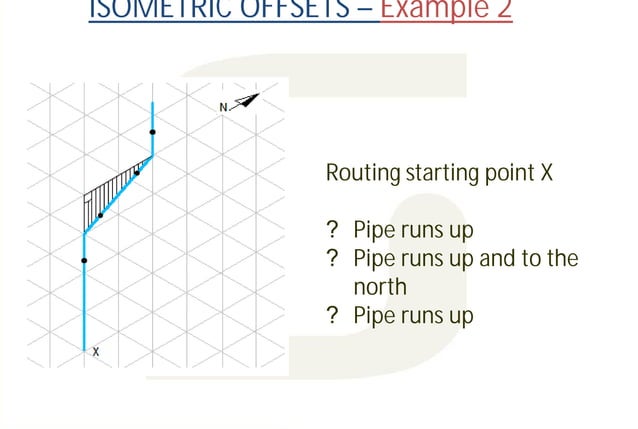 ISOMETRIC OFFSETS – Example 2

N

X

Routing starting point X

? Pipe runs up
? Pipe runs up and to the north
? Pipe runs up